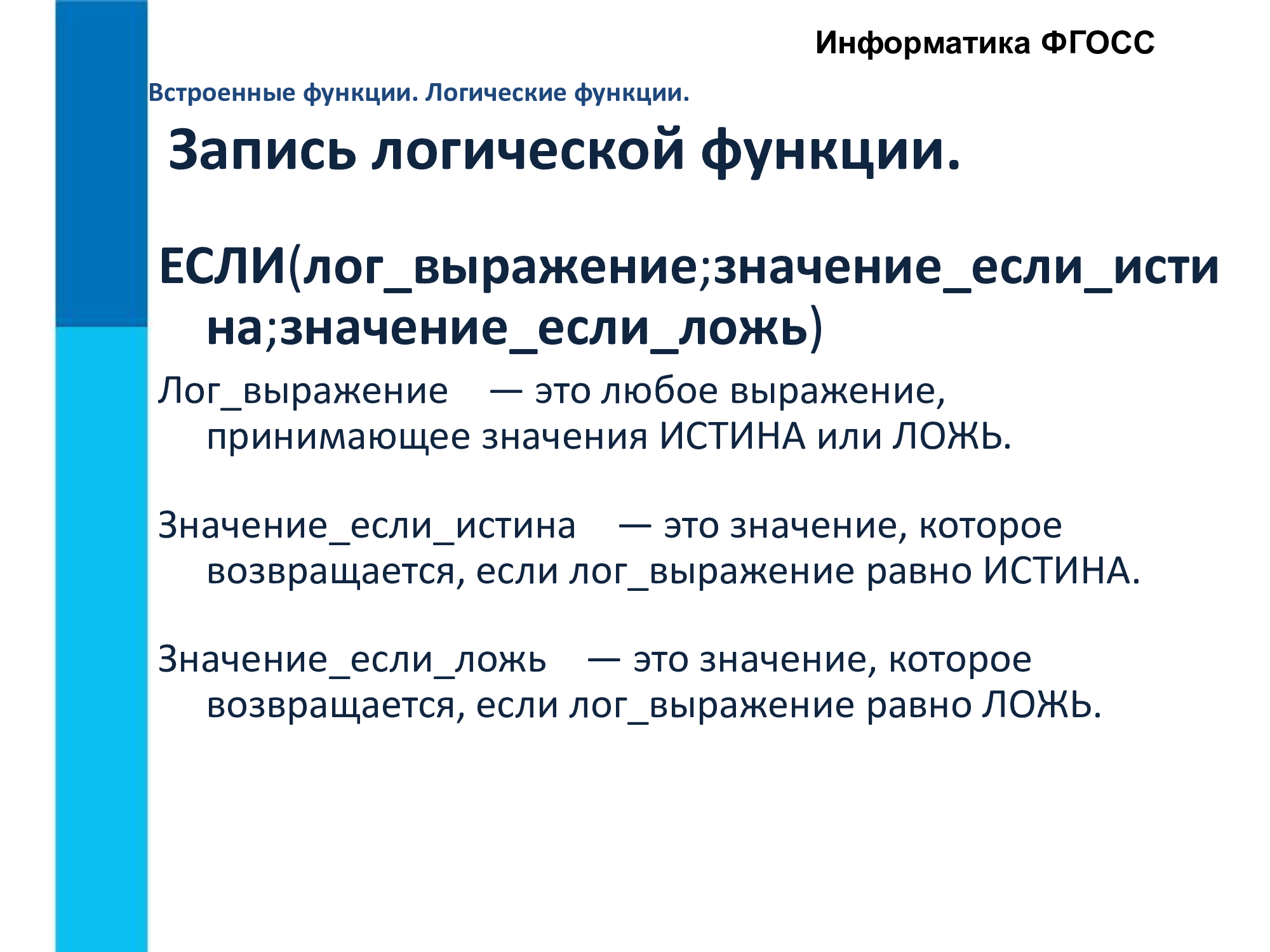 Информатика ФГОСС

Встроенные функции. Логические функции.

Запись логической функции.

ЕСЛИ(лог_выражение;значение_если_истина;значение_если_ложь)

Лог_выражение — это любое выражение, принимающее значения ИСТИНА или ЛОЖЬ.

Значение_если_истина — это значение, которое возвращается, если лог_выражение равно ИСТИНА.

Значение_если_ложь — это значение, которое возвращается, если лог_выражение равно ЛОЖЬ.